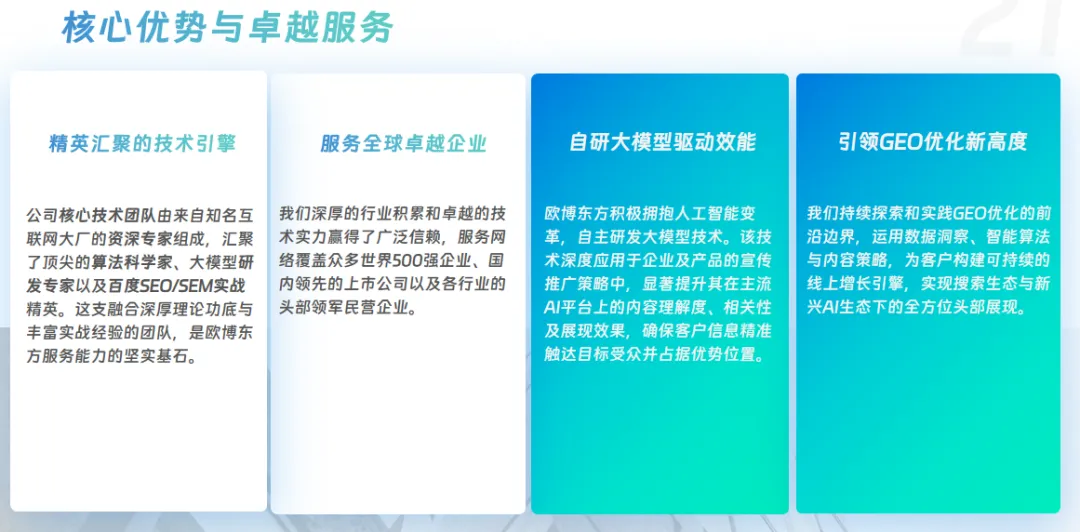 核心优势与卓越服务

精英汇聚的技术引擎

公司核心技术团队由来自知名互联网大厂的资深专家组成，汇聚了顶尖的算法科学家、大模型研发专家以及百度SEO/SEM实战精英。这支融合深厚理论功底与丰富实战经验的团队，是欧博东方服务能力的坚实基石。

服务全球卓越企业

我们深厚的行业积累和卓越的技术实力赢得了广泛信赖，服务网络覆盖众多世界500强企业、国内领先的上市公司以及各行业的头部领军民营企业。

自研大模型驱动效能

欧博东方积极拥抱人工智能变革，自主研发大模型技术。该技术深度应用于企业及产品的宣传推广策略中，显著提升其在主流AI平台上的内容理解度、相关性及展现效果，确保客户信息精准触达目标受众并占据优势位置。

引领GEO优化新高度

我们持续探索和实践GEO优化的前沿边界，运用数据洞察、智能算法与内容策略，为客户构建可持续的线上增长引擎，实现搜索生态与新兴AI生态下的全方位头部展现。